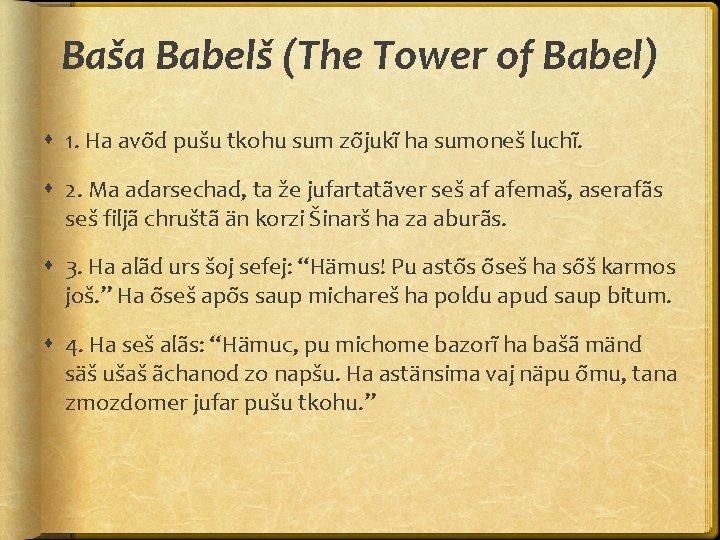 Baša Babelš (The Tower of Babel)

1. Ha avõd pušu tkohu sum zõjukĩ ha sumoneš luchĩ.

2. Ma adarsechad, ta že jufartatãver seš af afemaš, aserafãs seš filjã chruštã än korzi Šinarš ha za aburãs.

3. Ha alãd urs šoj sefej: “Hämus! Pu astõs õseš ha sõš karmos još.” Ha õseš apõs saup michareš ha poldu apud saup bitum.

4. Ha seš alãs: “Hämuc, pu michome bazorĩ ha bašã mänd säš ušaš ãchanod zo napšu. Ha astänsima vaj näpu õmu, tana zmozdomer jufar pušu tkohu.”